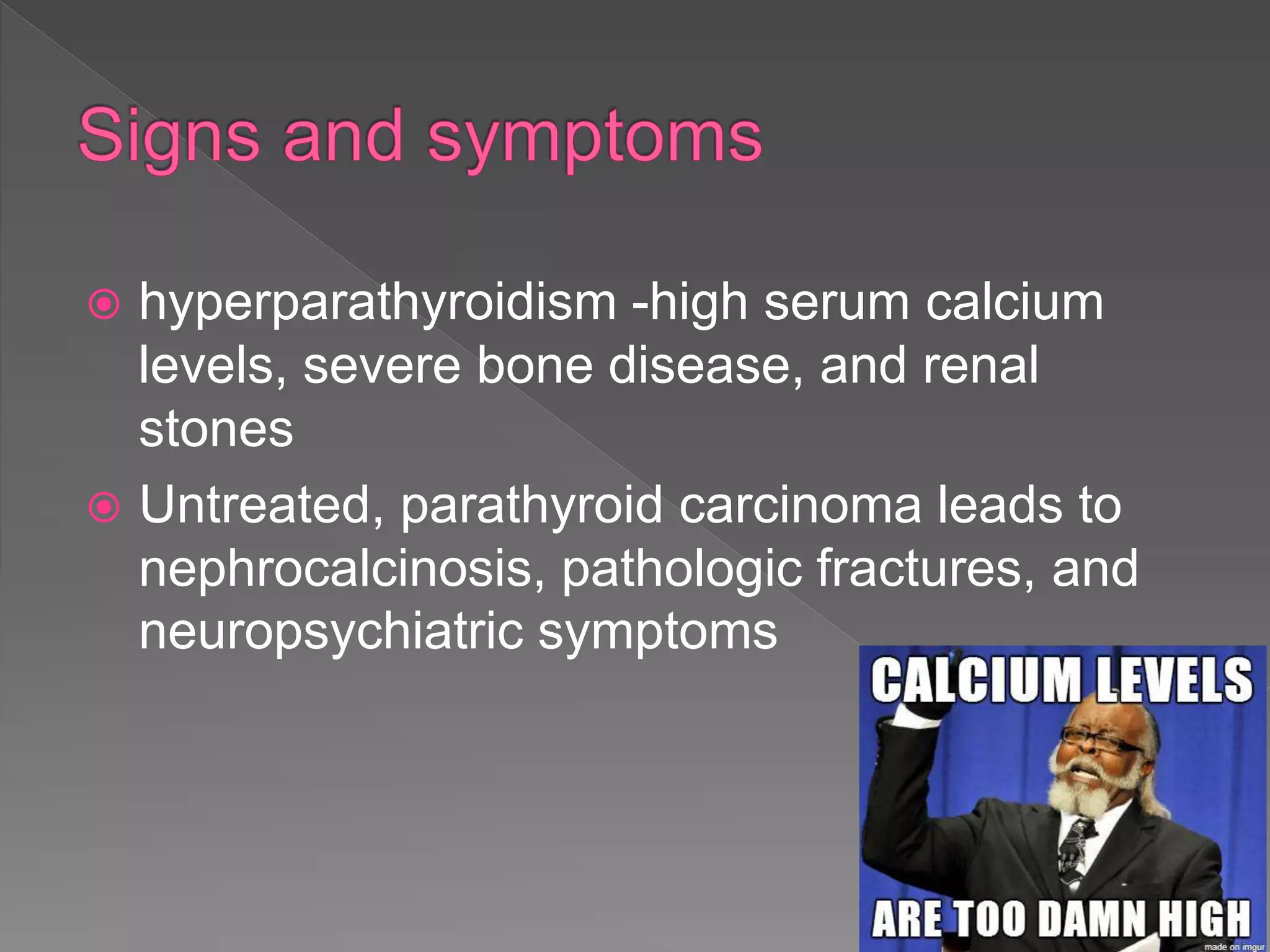 Signs and symptoms

hyperparathyroidism -high serum calcium levels, severe bone disease, and renal stones

Untreated, parathyroid carcinoma leads to nephrocalcinosis, pathologic fractures, and neuropsychiatric symptoms

CALCIUM LEVELS

ARE TOO DAMN HIGH

made on imgur